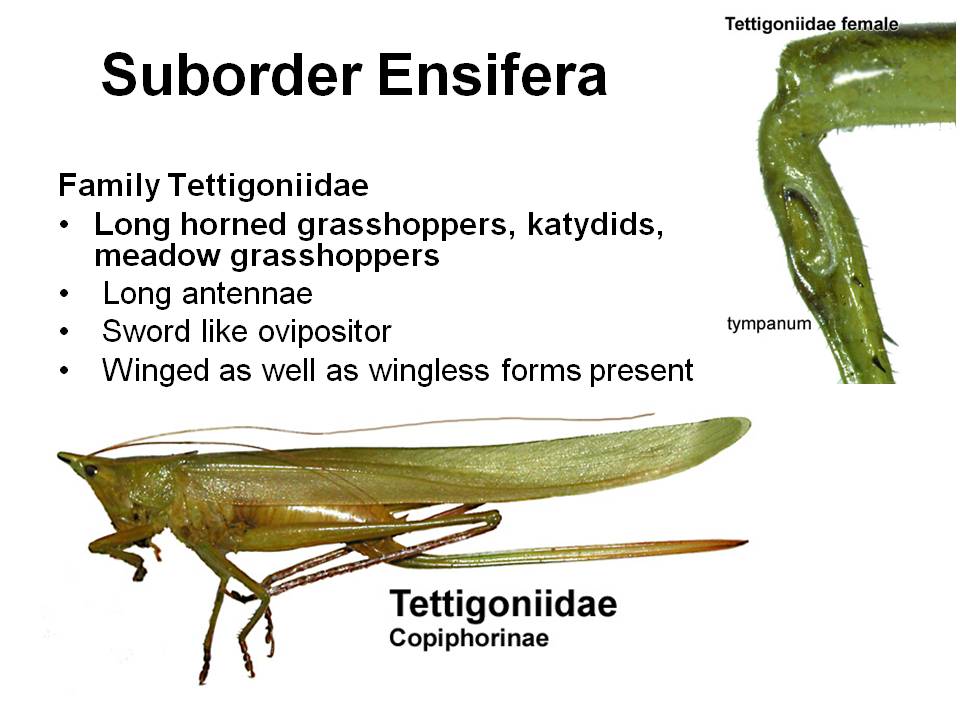 Suborder Ensifera

Tettigoniidae female

Family Tettigoniidae
• Long horned grasshoppers, katydids, meadow grasshoppers
• Long antennae
• Sword like ovipositor
• Winged as well as wingless forms present

tympanum

Tettigoniidae
Copiphorinae